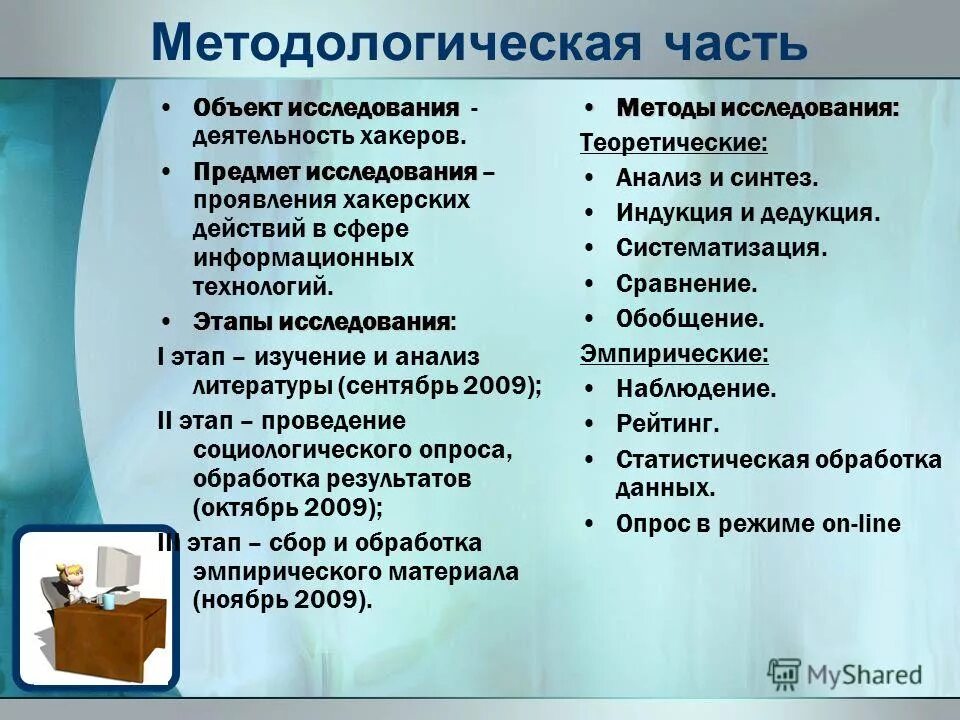 Методологическая часть

• Объект исследования - деятельность хакеров.

• Предмет исследования – проявления хакерских действий в сфере информационных технологий.

• Этапы исследования:

I этап – изучение и анализ литературы (сентябрь 2009);

II этап – проведение социологического опроса, обработка результатов (октябрь 2009);

III этап – сбор и обработка эмпирического материала (ноябрь 2009).

• Методы исследования:

Теоретические:

• Анализ и синтез.

• Индукция и дедукция.

• Систематизация.

• Сравнение.

• Обобщение.

Эмпирические:

• Наблюдение.

• Рейтинг.

• Статистическая обработка данных.

• Опрос в режиме on-line

MyShared